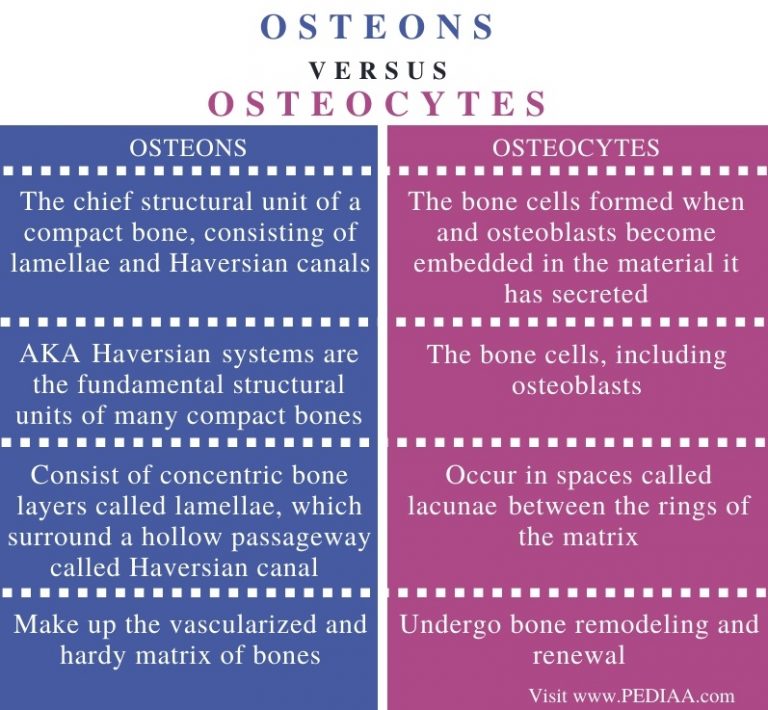 OSTEONS
VERSUS
OSTEOCYTES

| OSTEONS | OSTEOCYTES |
|---|---|
| The chief structural unit of a compact bone, consisting of lamellae and Haversian canals | The bone cells formed when and osteoblasts become embedded in the material it has secreted |
| AKA Haversian systems are the fundamental structural units of many compact bones | The bone cells, including osteoblasts |
| Consist of concentric bone layers called lamellae, which surround a hollow passageway called Haversian canal | Occur in spaces called lacunae between the rings of the matrix |
| Make up the vascularized and hardy matrix of bones | Undergo bone remodeling and renewal |

Visit www.PEDIAA.com